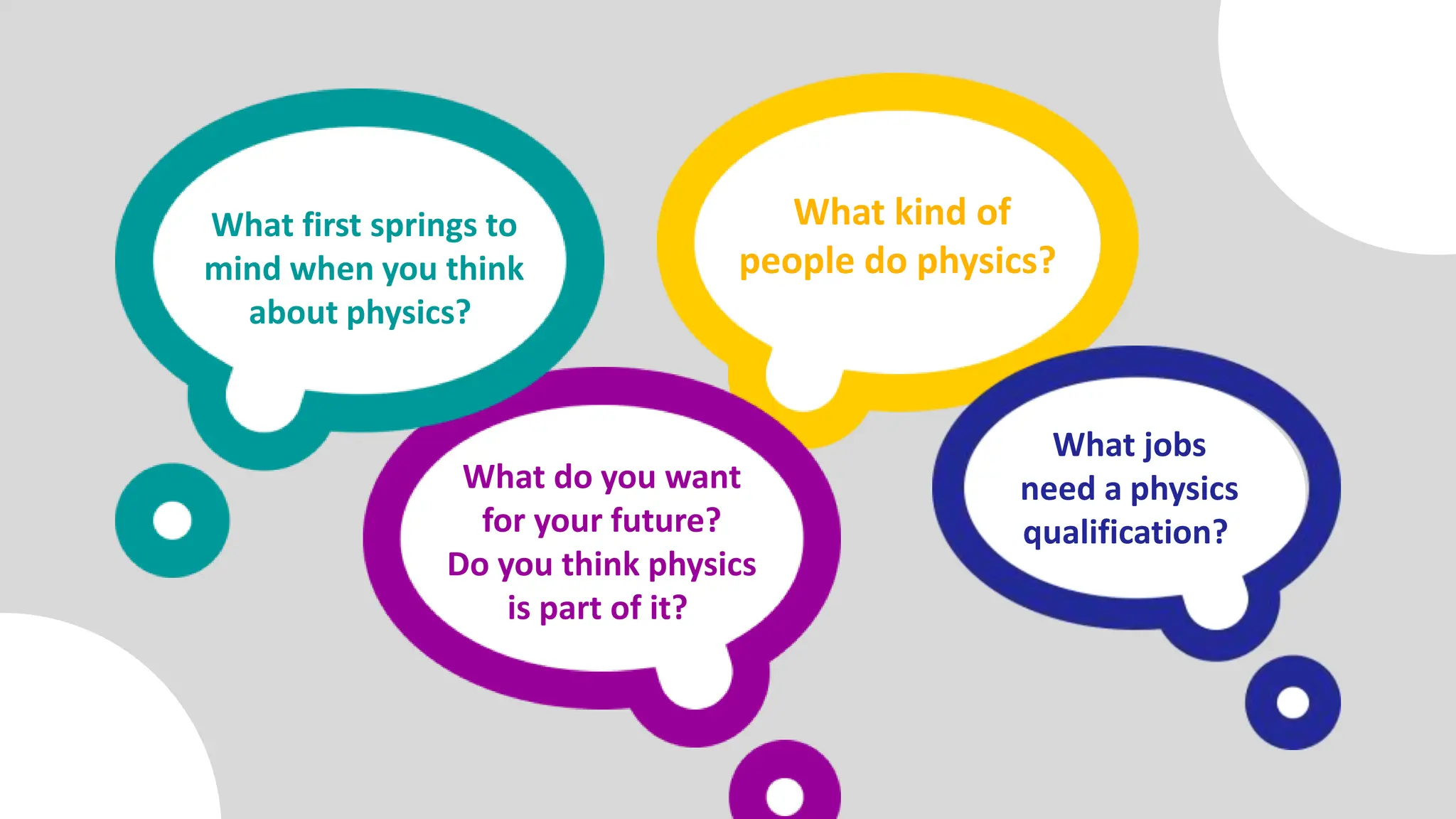 What first springs to mind when you think about physics?

What kind of people do physics?

What do you want for your future? Do you think physics is part of it?

What jobs need a physics qualification?